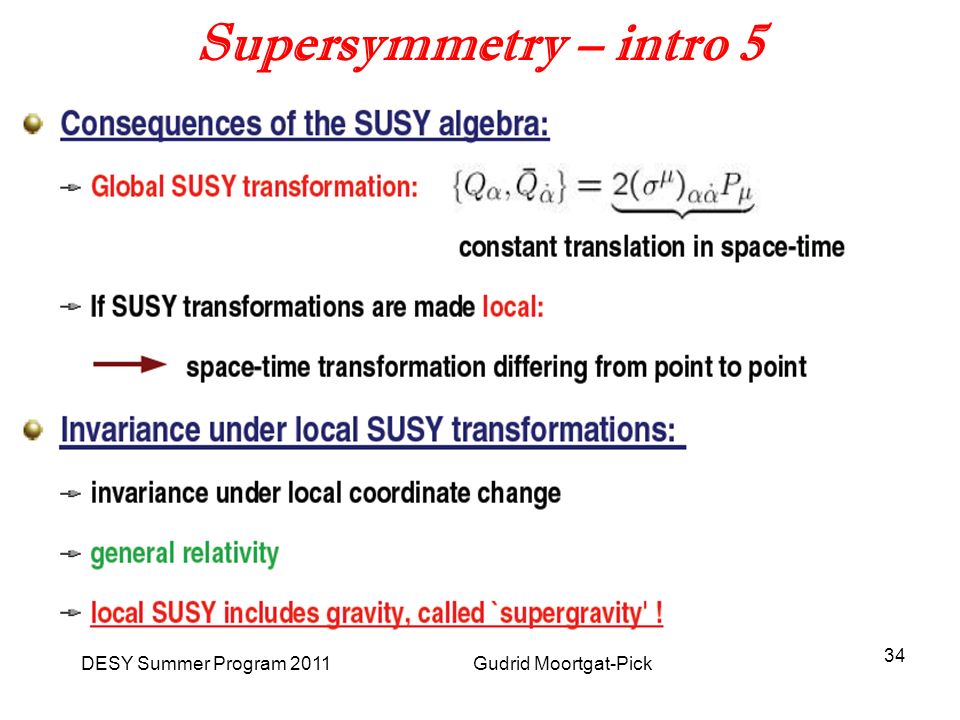 Supersymmetry – intro 5

Consequences of the SUSY algebra:

Global SUSY transformation: $\{Q_\alpha, \bar{Q}_{\dot{\alpha}}\} = \underbrace{2(\sigma^\mu)_{\alpha\dot{\alpha}} P_\mu}$

constant translation in space-time

If SUSY transformations are made local:

space-time transformation differing from point to point

Invariance under local SUSY transformations:

invariance under local coordinate change

general relativity

local SUSY includes gravity, called `supergravity' !

DESY Summer Program 2011

Gudrid Moortgat-Pick

34